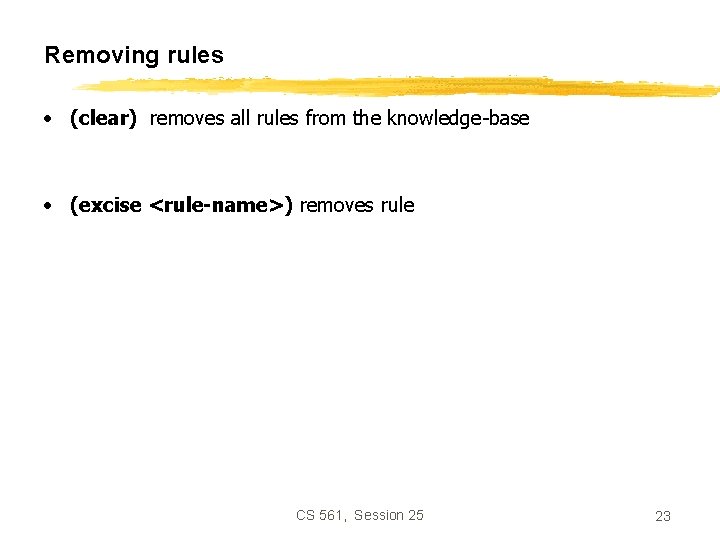 Removing rules

• (clear) removes all rules from the knowledge-base

• (excise <rule-name>) removes rule

CS 561, Session 25

23